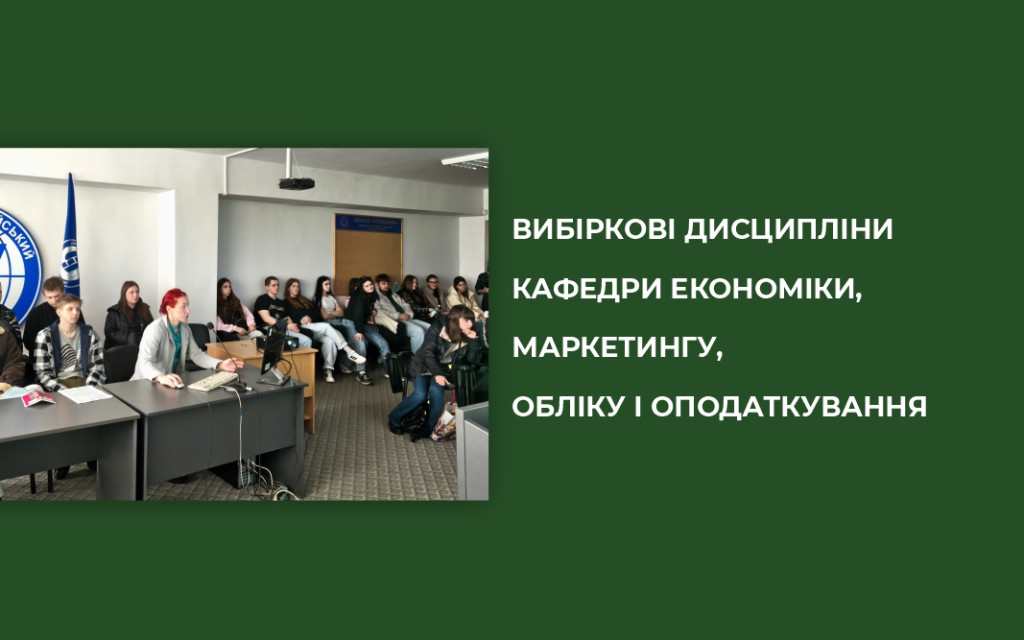 ВИБІРКОВІ ДИСЦИПЛІНИ
КАФЕДРИ ЕКОНОМІКИ,
МАРКЕТИНГУ,
ОБЛІКУ І ОПОДАТКУВАННЯ